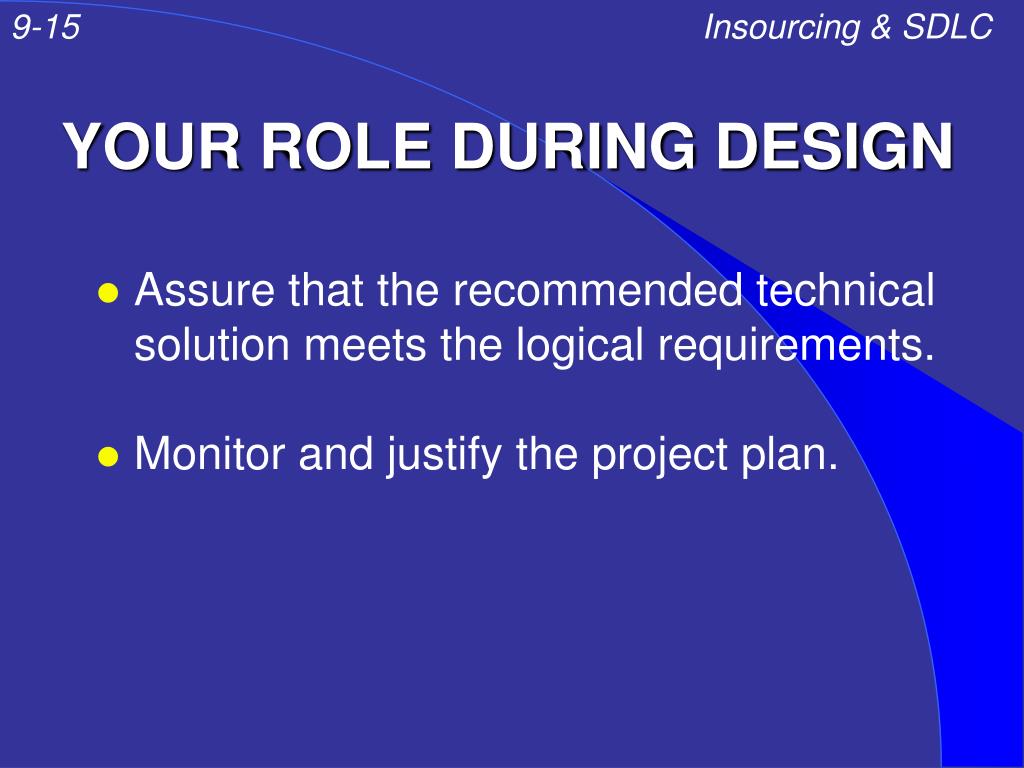 9-15

Insourcing & SDLC

YOUR ROLE DURING DESIGN

- Assure that the recommended technical solution meets the logical requirements.
- Monitor and justify the project plan.